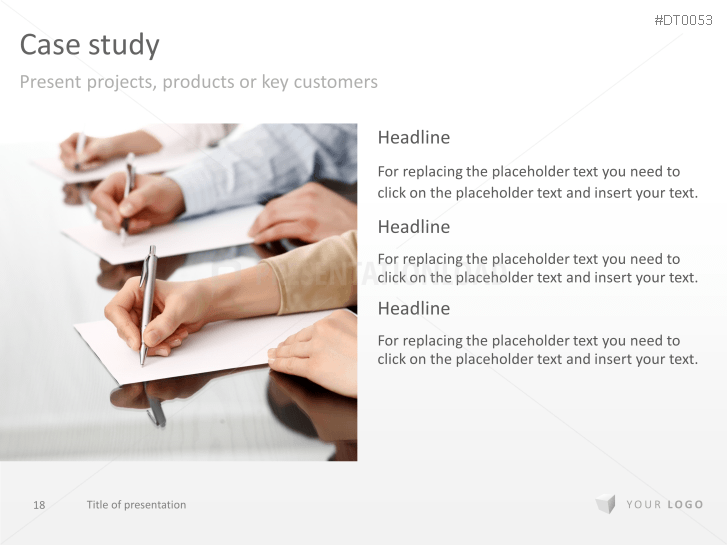 #DT0053

Case study

Present projects, products or key customers

Headline

For replacing the placeholder text you need to click on the placeholder text and insert your text.

Headline

For replacing the placeholder text you need to click on the placeholder text and insert your text.

Headline

For replacing the placeholder text you need to click on the placeholder text and insert your text.

18 Title of presentation

YOUR LOGO